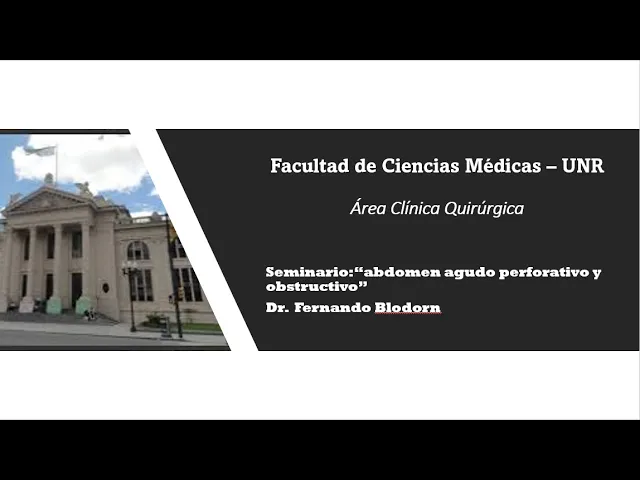 Facultad de Ciencias Médicas – UNR

Área Clínica Quirúrgica

Seminario:“abdomen agudo perforativo y obstructivo”

Dr. Fernando Blodorn